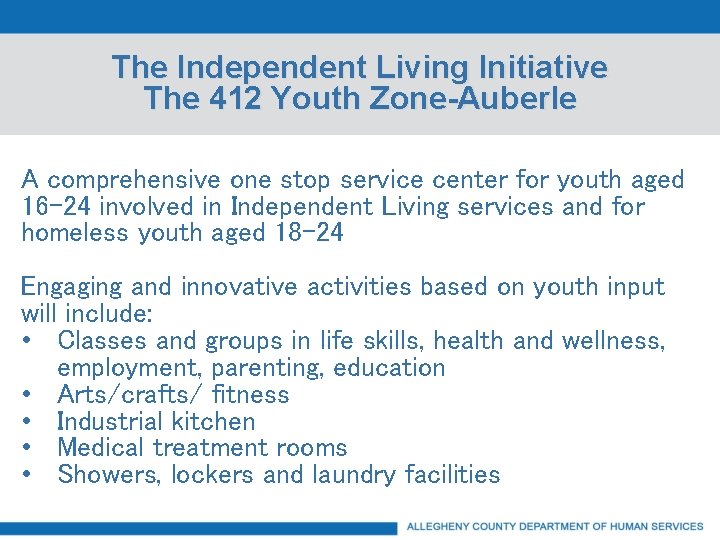 The Independent Living Initiative
The 412 Youth Zone-Auberle

A comprehensive one stop service center for youth aged 16-24 involved in Independent Living services and for homeless youth aged 18-24

Engaging and innovative activities based on youth input will include:
• Classes and groups in life skills, health and wellness, employment, parenting, education
• Arts/crafts/ fitness
• Industrial kitchen
• Medical treatment rooms
• Showers, lockers and laundry facilities

ALLEGHENY COUNTY DEPARTMENT OF HUMAN SERVICES